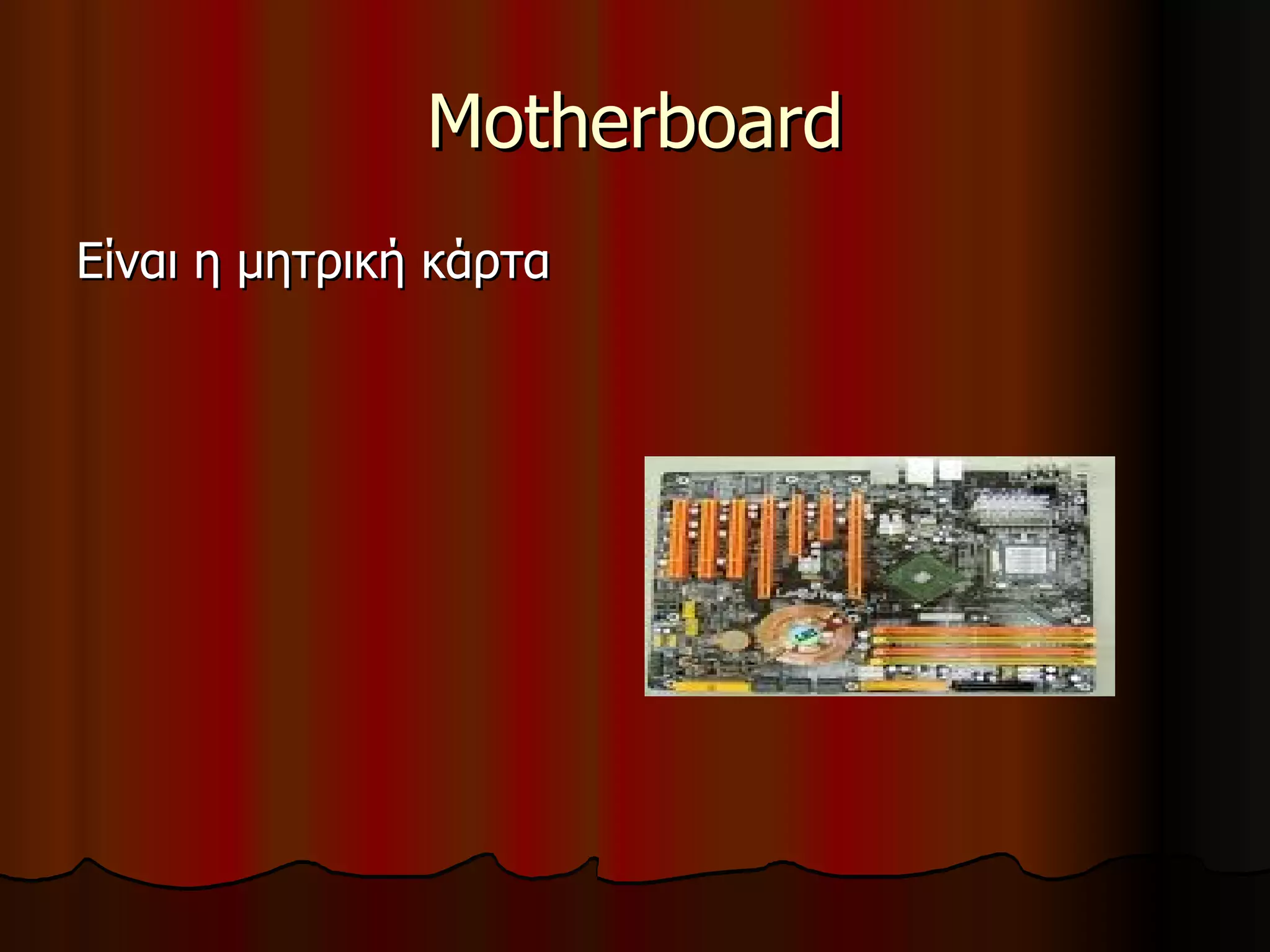 Motherboard

Είναι η μητρική κάρτα